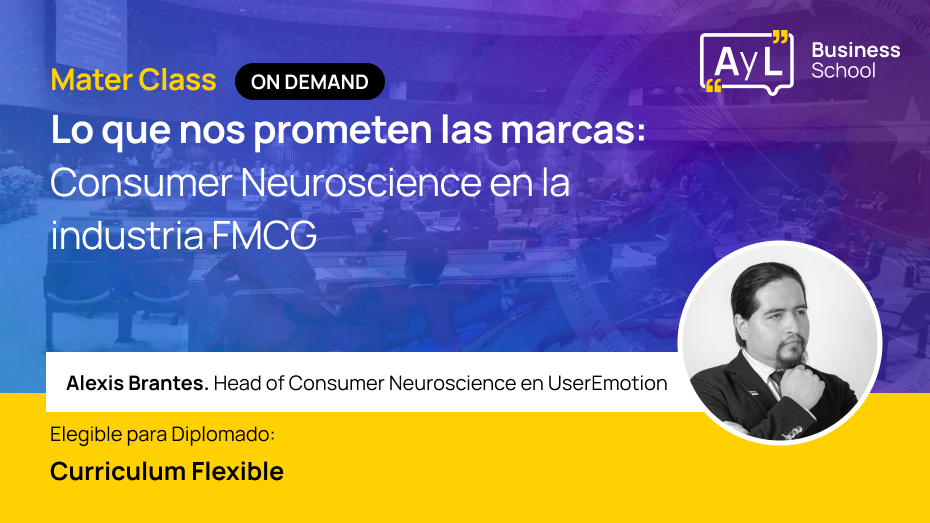 Mater Class ON DEMAND

AyL Business School

Lo que nos prometen las marcas: Consumer Neuroscience en la industria FMCG

Alexis Brantes. Head of Consumer Neuroscience en UserEmotion

Elegible para Diplomado:

Curriculum Flexible